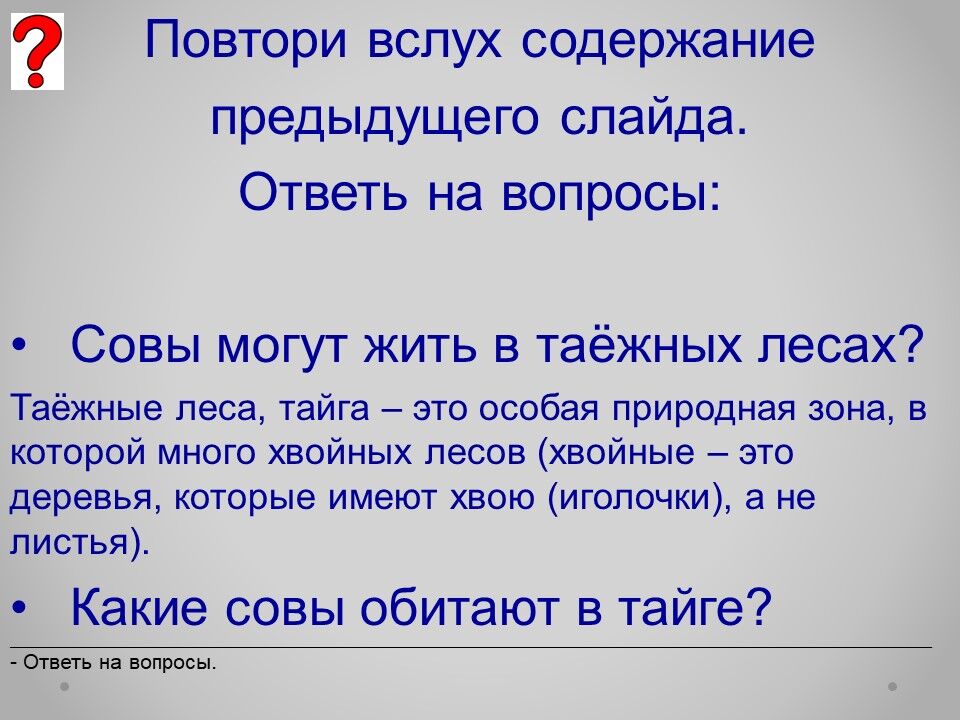 ?

Повтори вслух содержание предыдущего слайда.
Ответь на вопросы:

• Совы могут жить в таёжных лесах?

Таёжные леса, тайга – это особая природная зона, в которой много хвойных лесов (хвойные – это деревья, которые имеют хвою (иголочки), а не листья).

• Какие совы обитают в тайге?

- Ответь на вопросы.